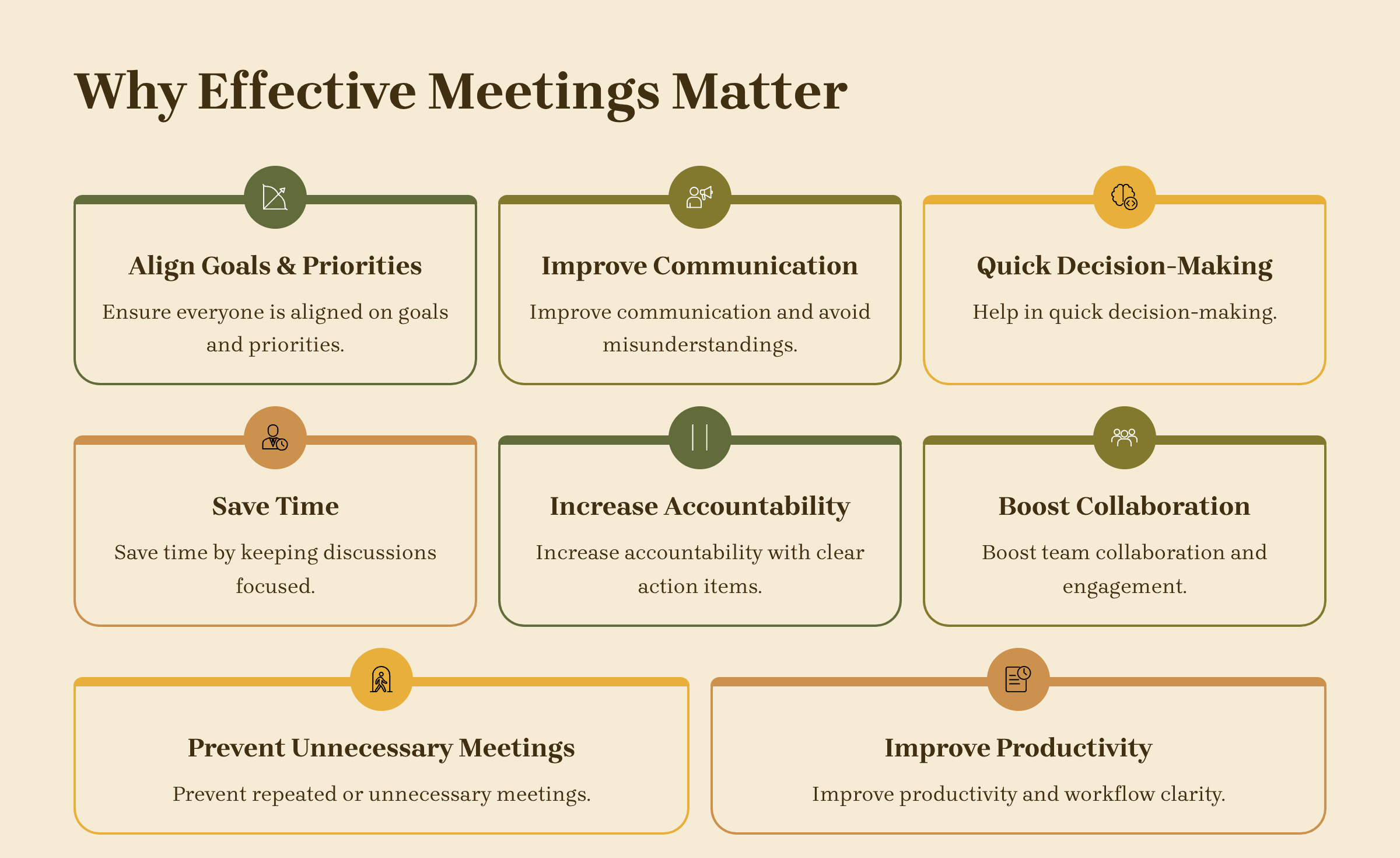 Why Effective Meetings Matter

Align Goals & Priorities

Ensure everyone is aligned on goals and priorities.

Improve Communication

Improve communication and avoid misunderstandings.

Quick Decision-Making

Help in quick decision-making.

Save Time

Save time by keeping discussions focused.

Increase Accountability

Increase accountability with clear action items.

Boost Collaboration

Boost team collaboration and engagement.

Prevent Unnecessary Meetings

Prevent repeated or unnecessary meetings.

Improve Productivity

Improve productivity and workflow clarity.